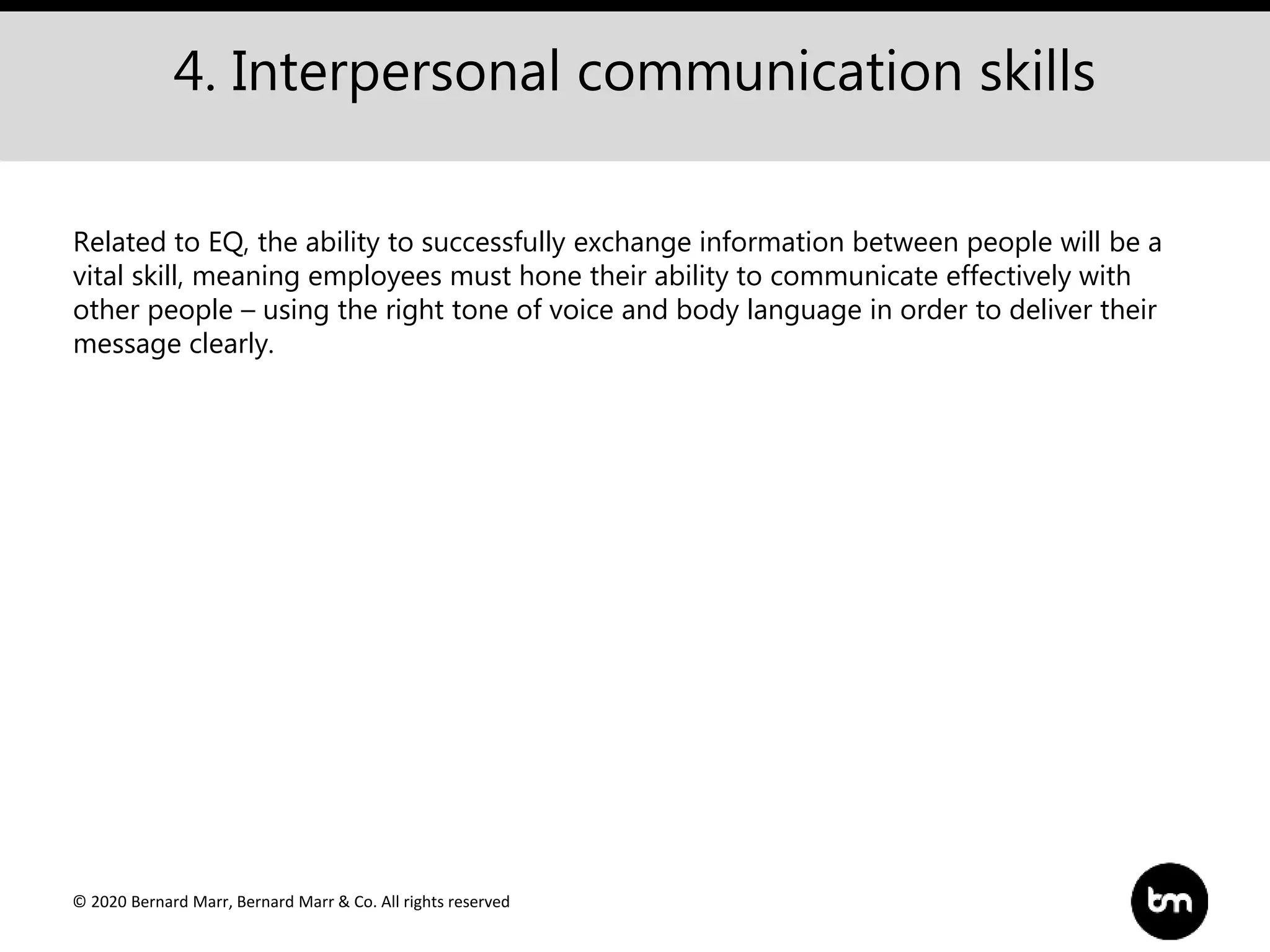 4. Interpersonal communication skills

Related to EQ, the ability to successfully exchange information between people will be a vital skill, meaning employees must hone their ability to communicate effectively with other people – using the right tone of voice and body language in order to deliver their message clearly.

© 2020 Bernard Marr, Bernard Marr & Co. All rights reserved

bm